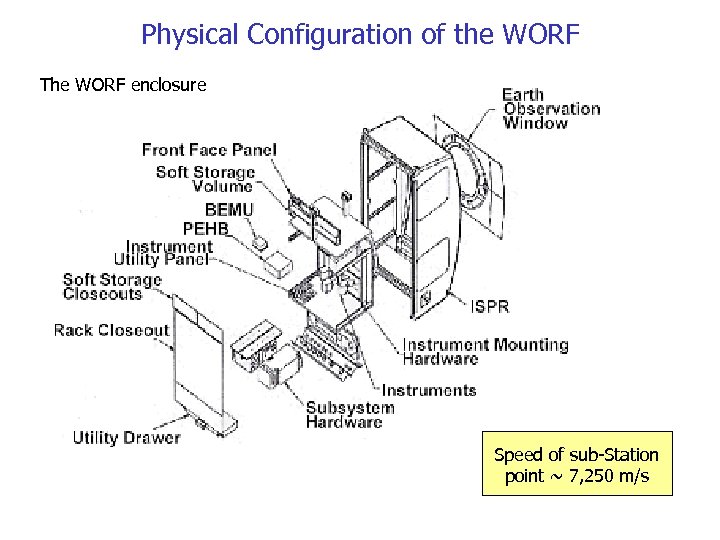 Physical Configuration of the WORF

The WORF enclosure

Earth Observation Window

Front Face Panel

Soft Storage Volume

BEMU

PEHB

Instrument Utility Panel

Soft Storage Closeouts

Rack Closeout

ISPR

Instrument Mounting Hardware

Instruments

Subsystem Hardware

Utility Drawer

Speed of sub-Station point ~ 7,250 m/s